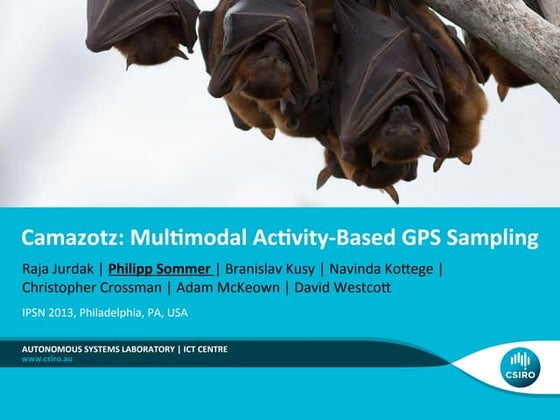 Camazotz: Multimodal Activity-Based GPS Sampling

Raja Jurdak | Philipp Sommer | Branislav Kusy | Navinda Kottege | Christopher Crossman | Adam McKeown | David Westcott

IPSN 2013, Philadelphia, PA, USA

AUTONOMOUS SYSTEMS LABORATORY | ICT CENTRE
www.csiro.au

CSIRO